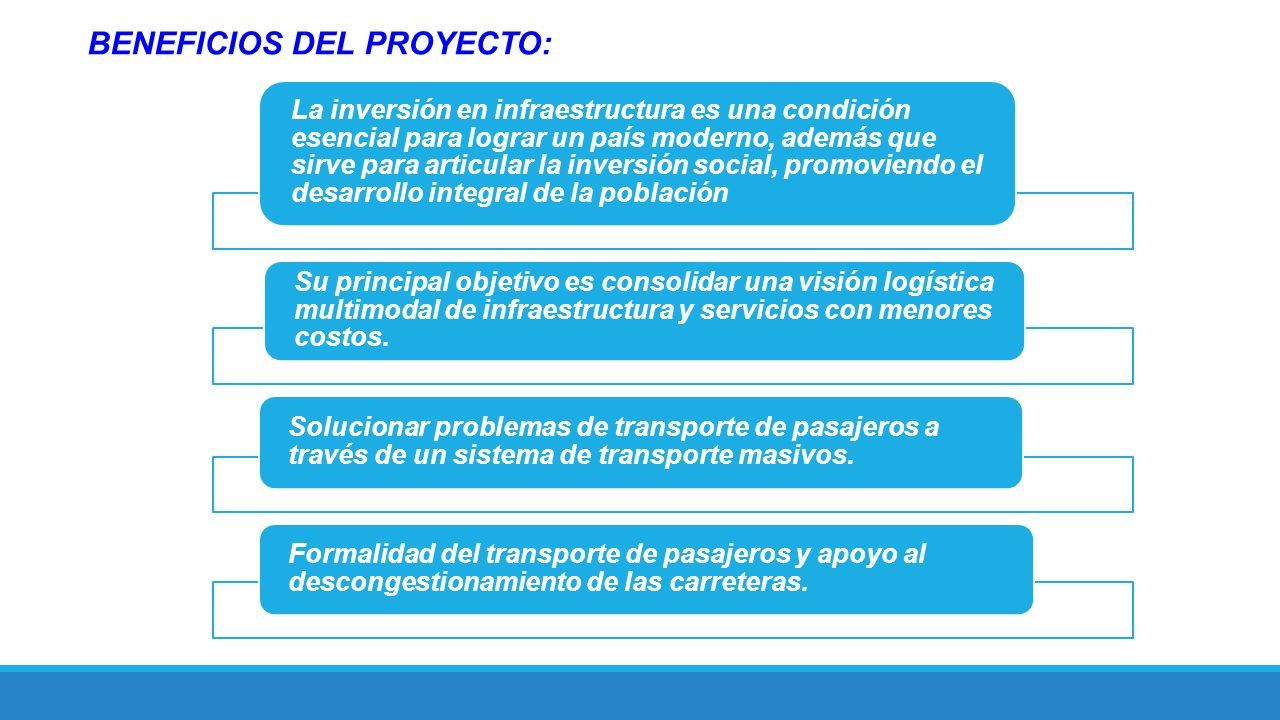 BENEFICIOS DEL PROYECTO:

La inversión en infraestructura es una condición esencial para lograr un país moderno, además que sirve para articular la inversión social, promoviendo el desarrollo integral de la población

Su principal objetivo es consolidar una visión logística multimodal de infraestructura y servicios con menores costos.

Solucionar problemas de transporte de pasajeros a través de un sistema de transporte masivos.

Formalidad del transporte de pasajeros y apoyo al descongestionamiento de las carreteras.